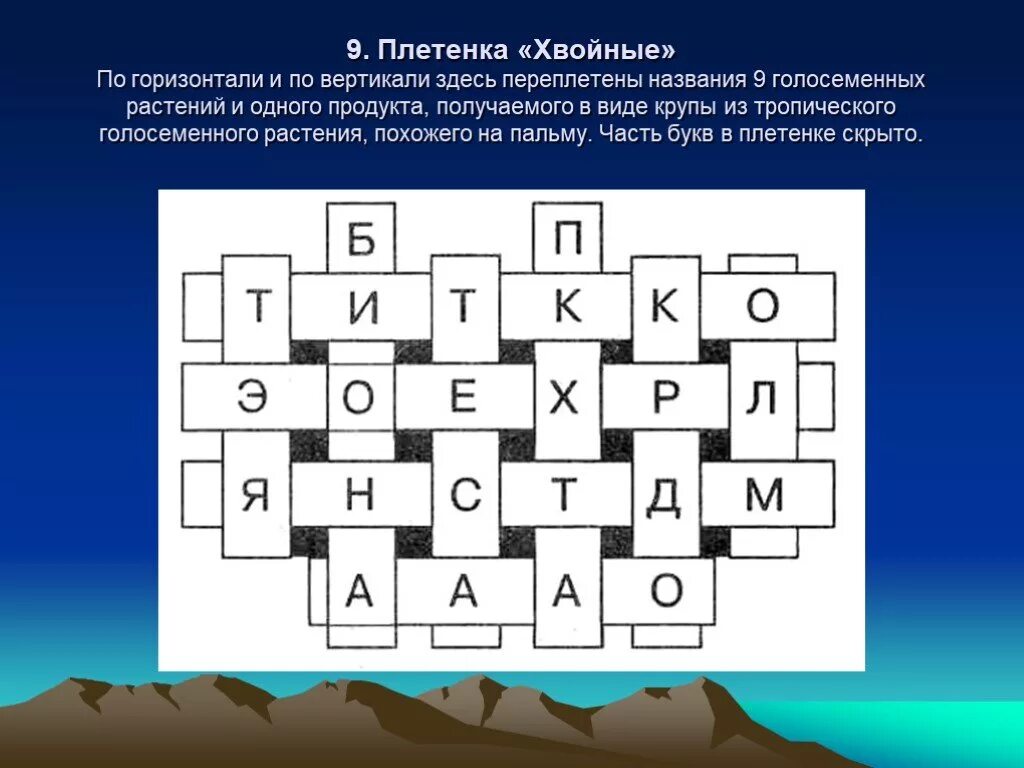 9. Плетенка «Хвойные»
По горизонтали и по вертикали здесь переплетены названия 9 голосеменных растений и одного продукта, получаемого в виде крупы из тропического голосеменного растения, похожего на пальму. Часть букв в плетенке скрыто.

Б П
Т И Т К К О
Э О Е Х Р Л
Я Н С Т Д М
А А А О